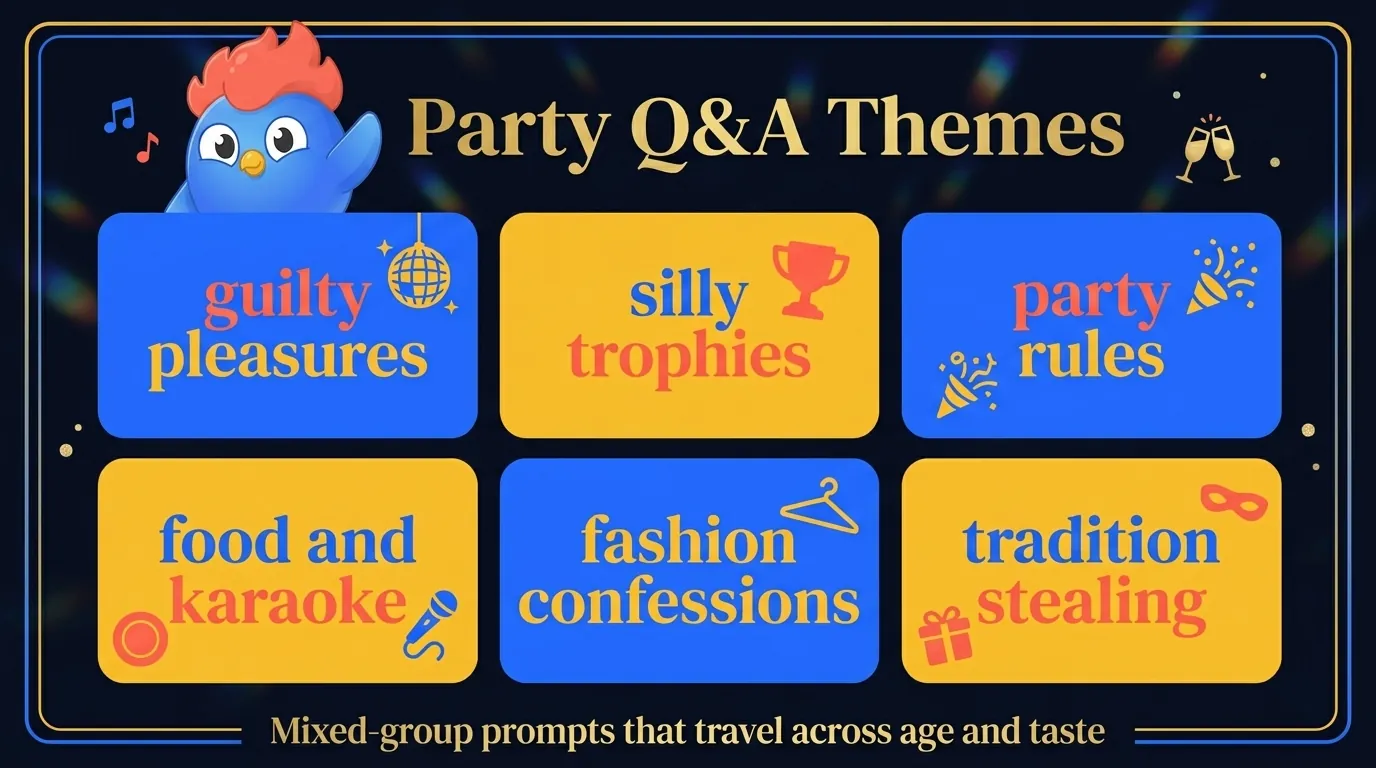 Party Q&A Themes

guilty pleasures

silly trophies

party rules

food and karaoke

fashion confessions

tradition stealing

Mixed-group prompts that travel across age and taste